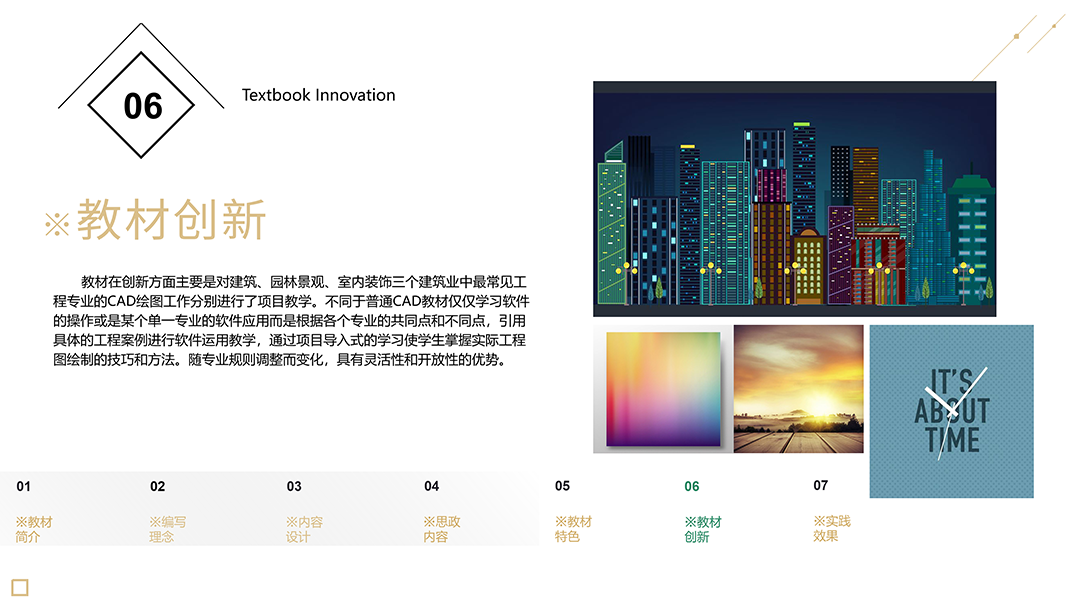 06

Textbook Innovation

※教材创新

教材在创新方面主要是对建筑、园林景观、室内装饰三个建筑业中最常见工程专业的CAD绘图工作分别进行了项目教学。不同于普通CAD教材仅仅学习软件的操作或是某个单一专业的软件应用而是根据各个专业的共同点和不同点，引用具体的工程案例进行软件运用教学，通过项目导入式的学习使学生掌握实际工程图绘制的技巧和方法。随专业规则调整而变化，具有灵活性和开放性的优势。

IT'S ABOUT TIME

01
※教材简介

02
※编写理念

03
※内容设计

04
※思政内容

05
※教材特色

06
※教材创新

07
※实践效果